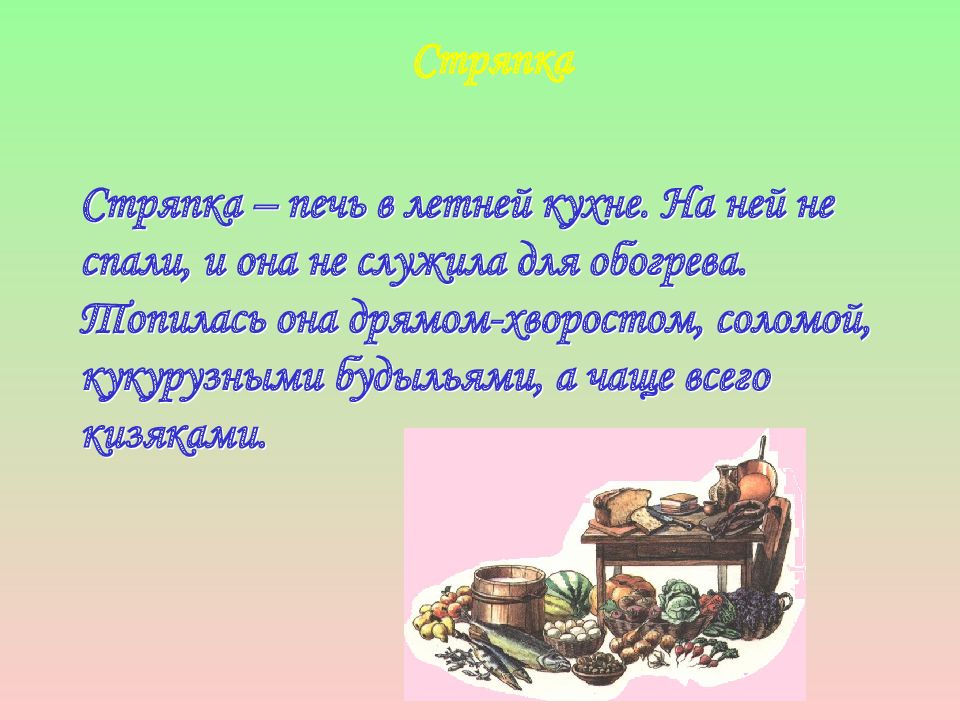 Стряпка

Стряпка – печь в летней кухне. На ней не спали, и она не служила для обогрева. Топилась она дрямом-хворостом, соломой, кукурузными будыльями, а чаще всего кизяками.